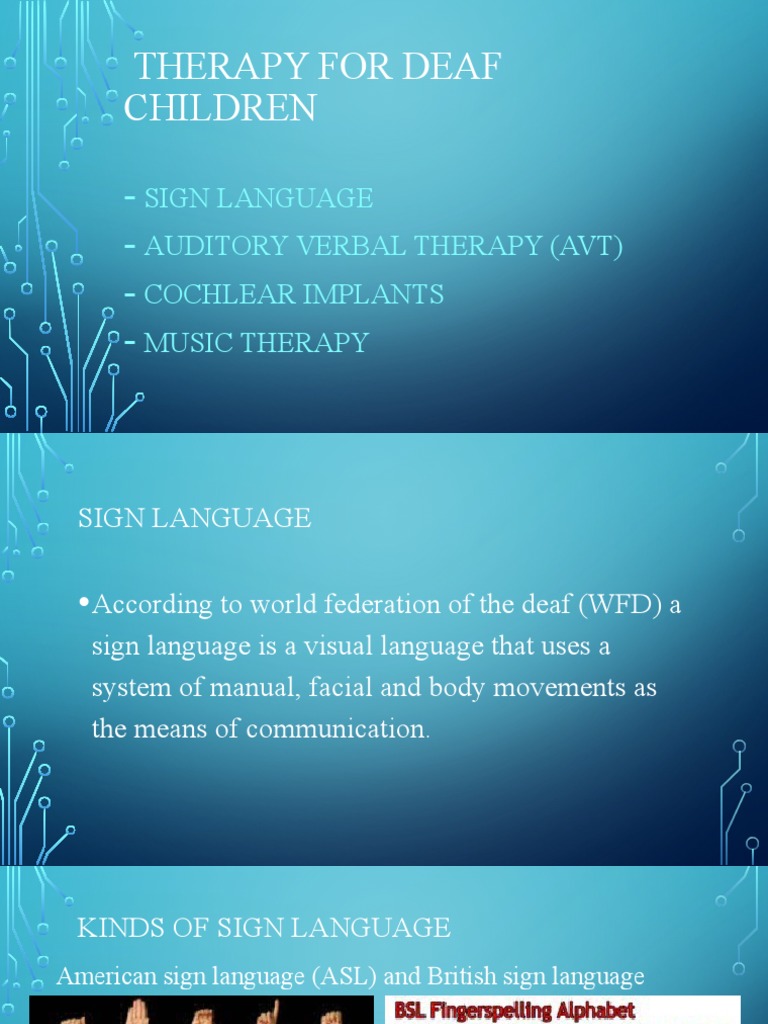 THERAPY FOR DEAF CHILDREN

- SIGN LANGUAGE
- AUDITORY VERBAL THERAPY (AVT)
- COCHLEAR IMPLANTS
- MUSIC THERAPY

SIGN LANGUAGE

•According to world federation of the deaf (WFD) a sign language is a visual language that uses a system of manual, facial and body movements as the means of communication.

KINDS OF SIGN LANGUAGE

American sign language (ASL) and British sign language

BSL Fingerspelling Alphabet